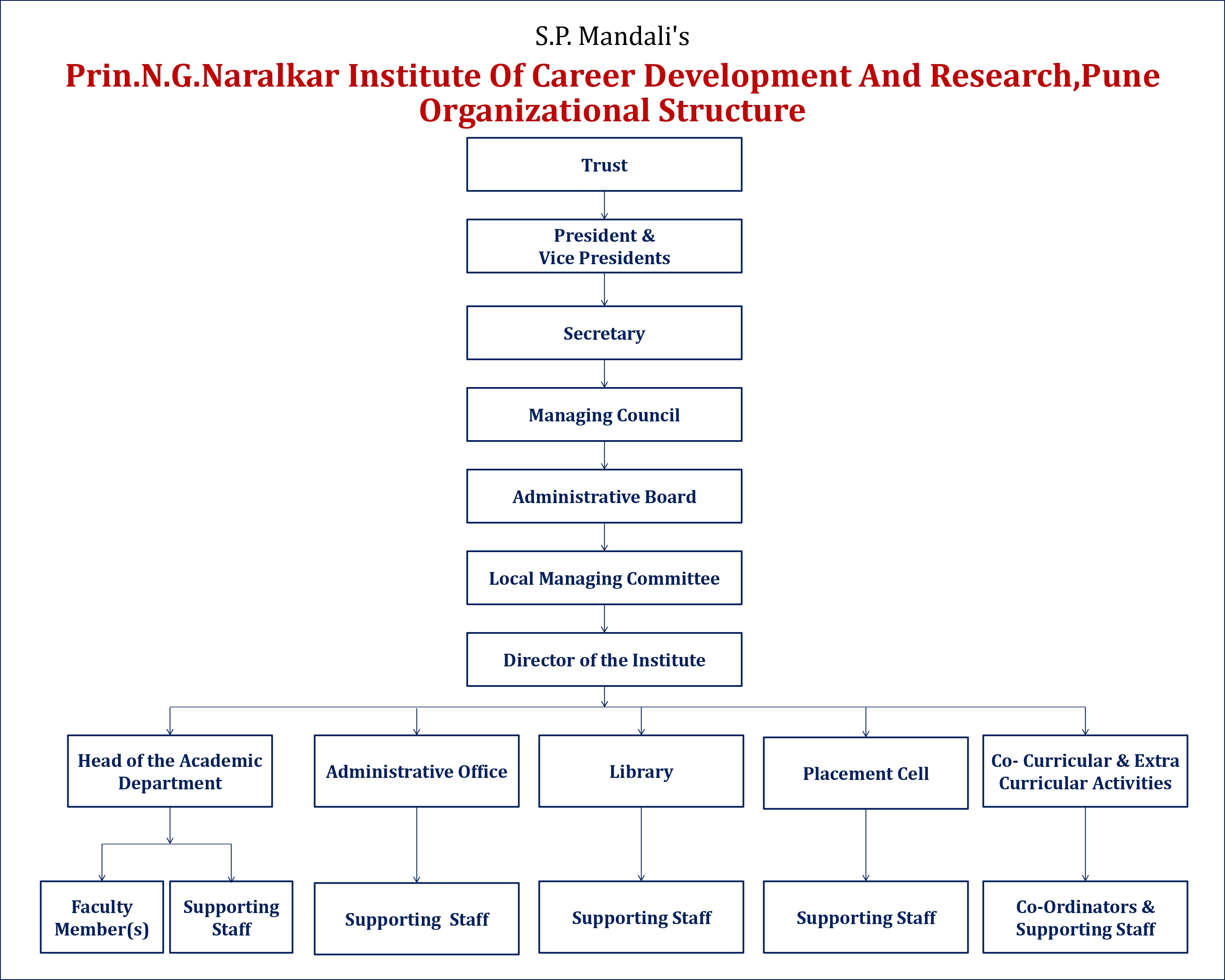 S.P. Mandali's

Prin.N.G.Naralkar Institute Of Career Development And Research,Pune
Organizational Structure

Trust

President & Vice Presidents

Secretary

Managing Council

Administrative Board

Local Managing Committee

Director of the Institute

Head of the Academic Department

Administrative Office

Library

Placement Cell

Co- Curricular & Extra Curricular Activities

Faculty Member(s)

Supporting Staff

Supporting Staff

Supporting Staff

Supporting Staff

Co-Ordinators & Supporting Staff